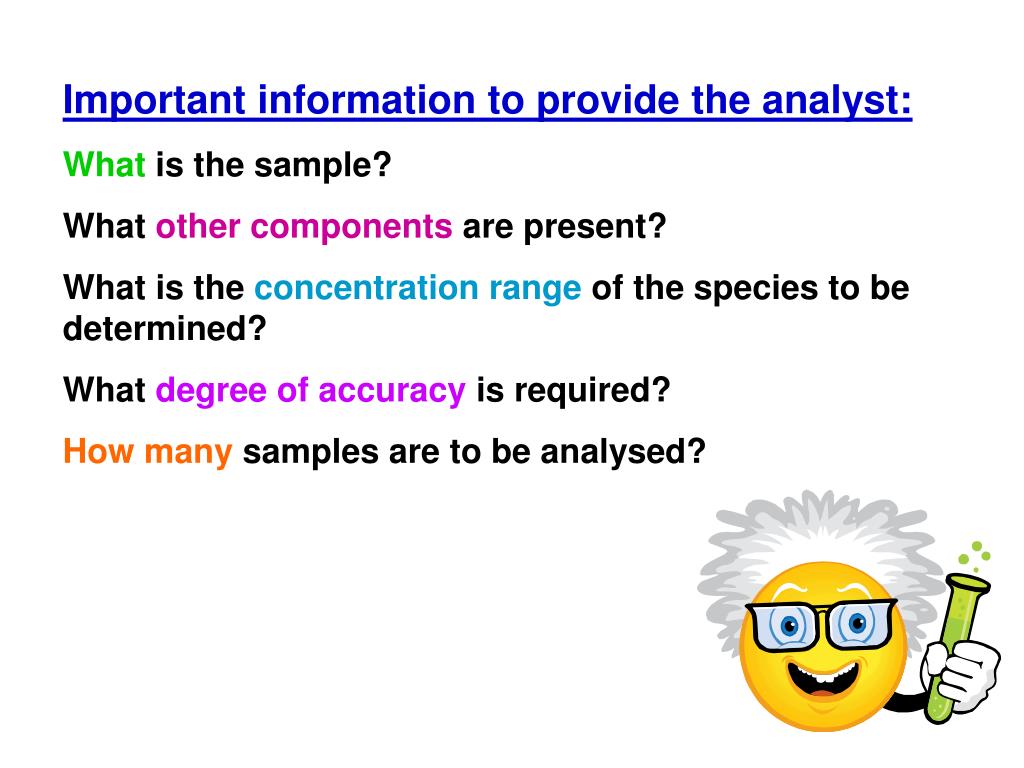 Important information to provide the analyst:

What is the sample?

What other components are present?

What is the concentration range of the species to be determined?

What degree of accuracy is required?

How many samples are to be analysed?